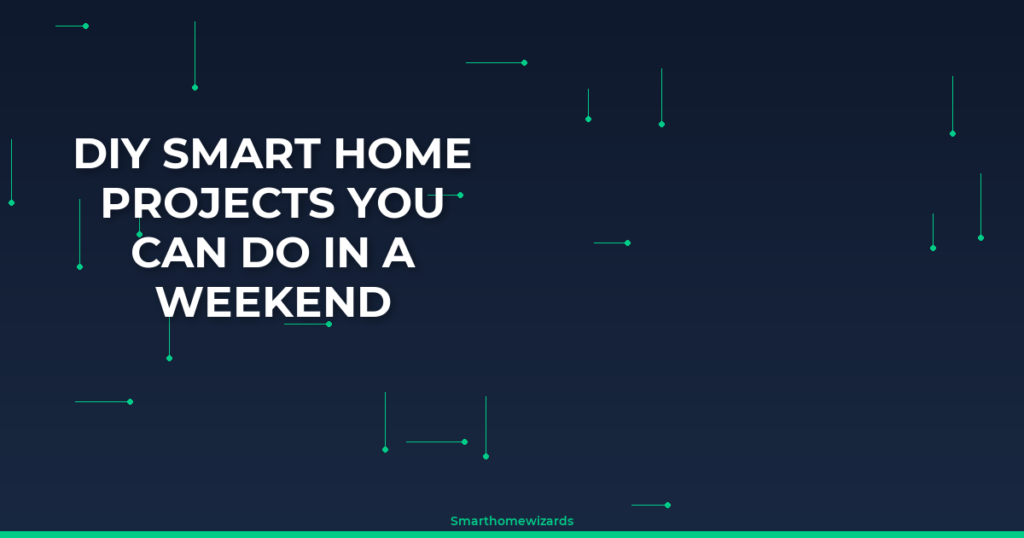 DIY SMART HOME PROJECTS YOU CAN DO IN A WEEKEND

Smarthomewizards